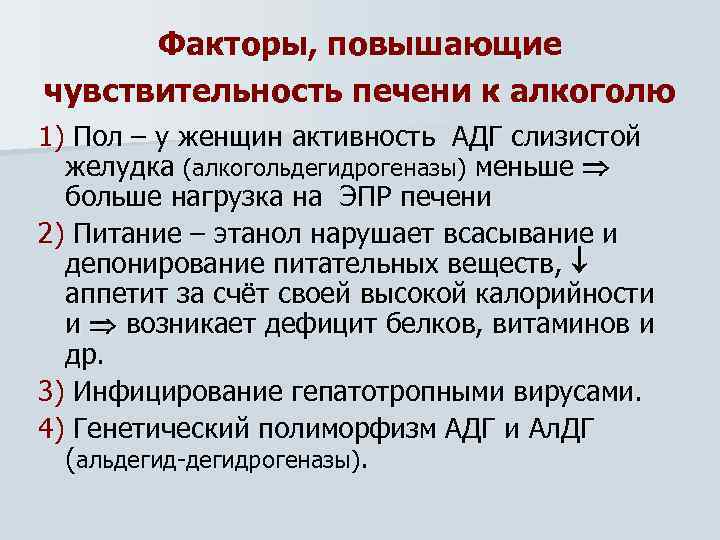 Факторы, повышающие чувствительность печени к алкоголю

1) Пол – у женщин активность АДГ слизистой желудка (алкогольдегидрогеназы) меньше $\Rightarrow$ больше нагрузка на ЭПР печени

2) Питание – этанол нарушает всасывание и депонирование питательных веществ, $\downarrow$ аппетит за счёт своей высокой калорийности и $\Rightarrow$ возникает дефицит белков, витаминов и др.

3) Инфицирование гепатотропными вирусами.

4) Генетический полиморфизм АДГ и АлДГ (альдегид-дегидрогеназы).